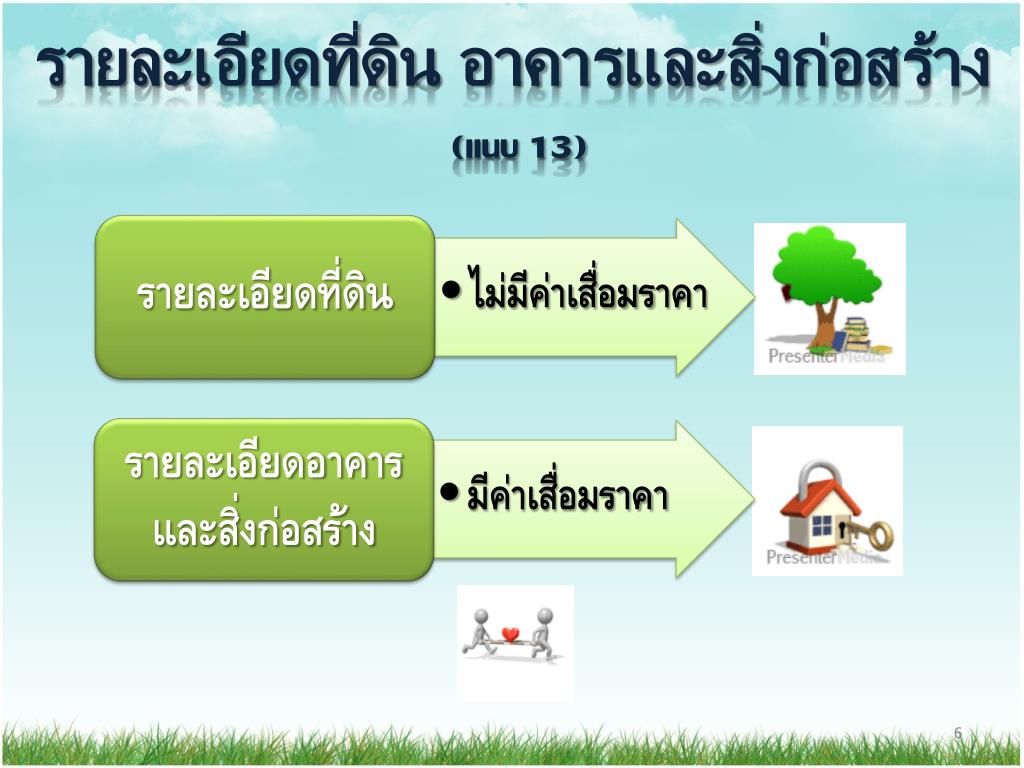 รายละเอียดที่ดิน อาคารและสิ่งก่อสร้าง

(แบบ 13)

รายละเอียดที่ดิน

• ไม่มีค่าเสื่อมราคา

PresenterMedia

รายละเอียดอาคารและสิ่งก่อสร้าง

• มีค่าเสื่อมราคา

PresenterMedia

6